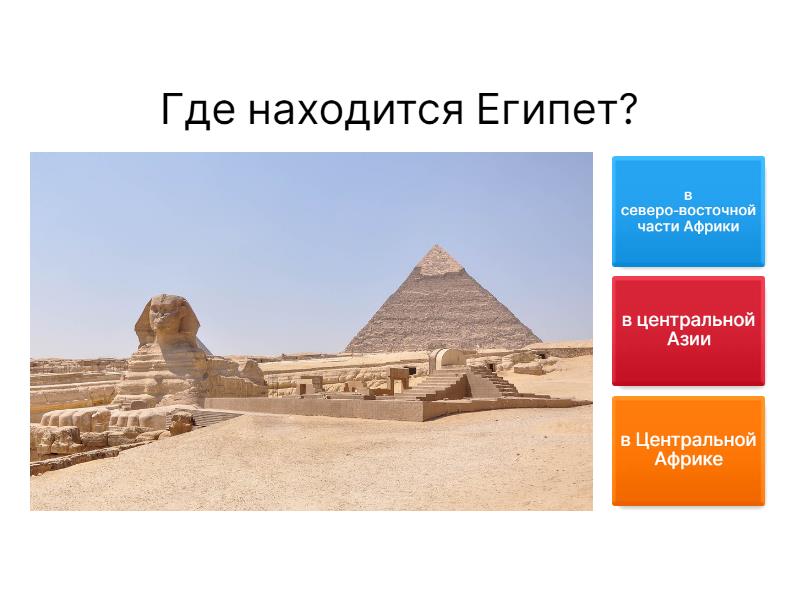 Где находится Египет?

в северо-восточной части Африки

в центральной Азии

в Центральной Африке